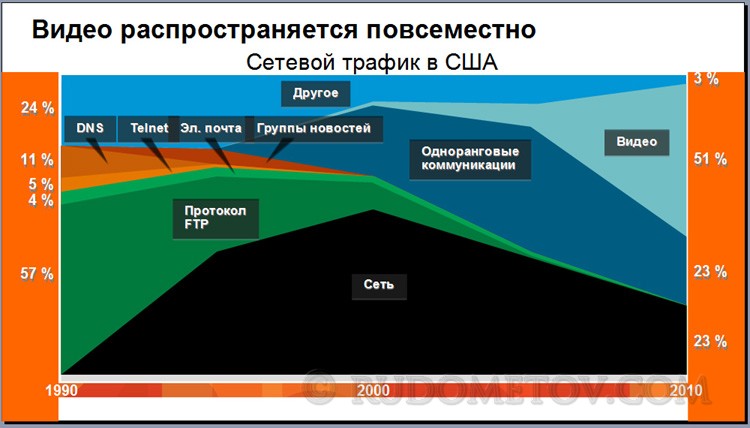 Видео распространяется повсеместно

Сетевой трафик в США

24 %

11 %

5 %

4 %

57 %

Другое

DNS

Telnet

Эл. почта

Группы новостей

Одноранговые коммуникации

Видео

Протокол FTP

Сеть

3 %

51 %

23 %

23 %

1990

2000

2010

© RUDOMETOV.COM